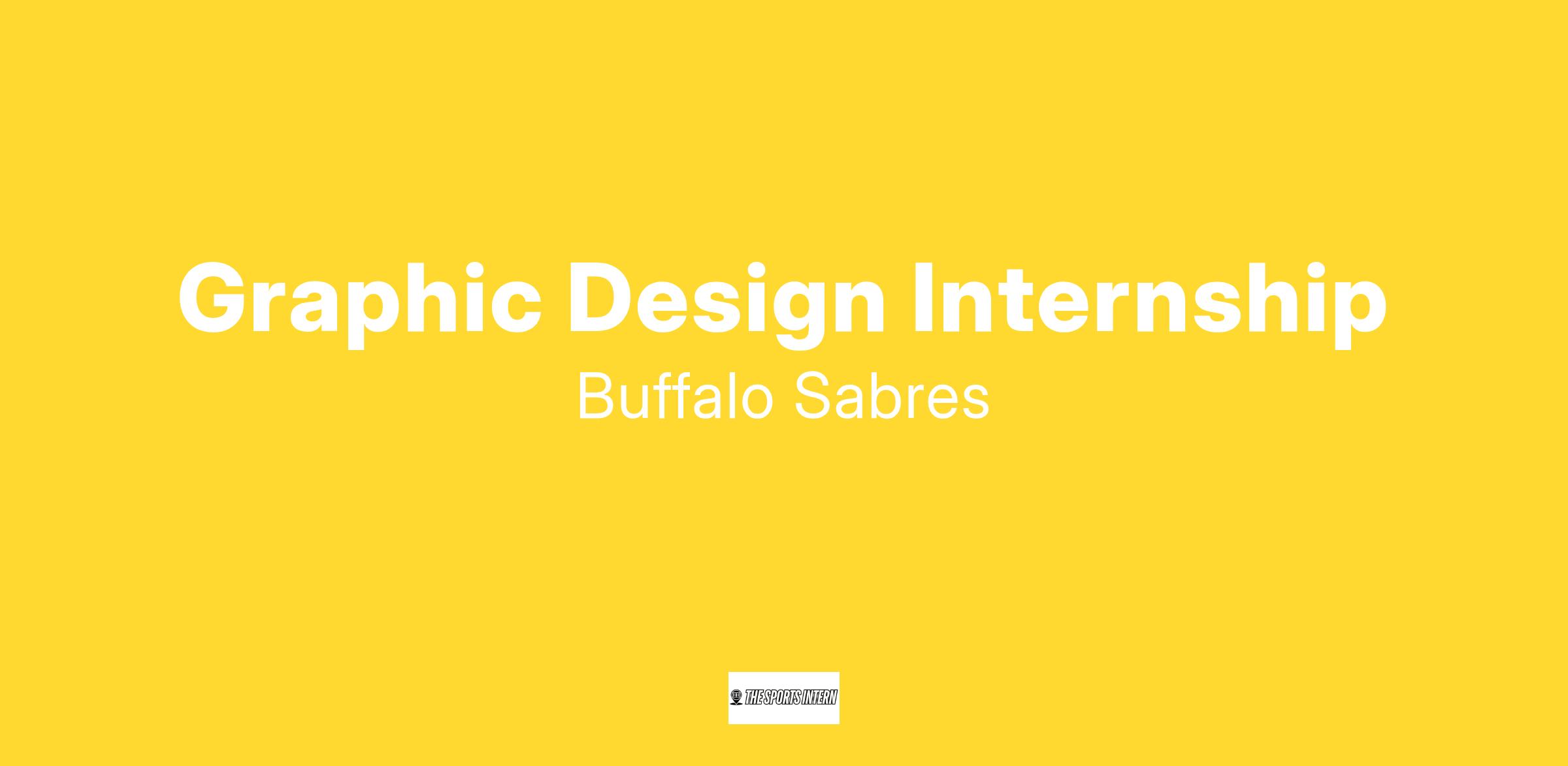 Graphic Design Internship
Buffalo Sabres

THE SPORTS INTERN